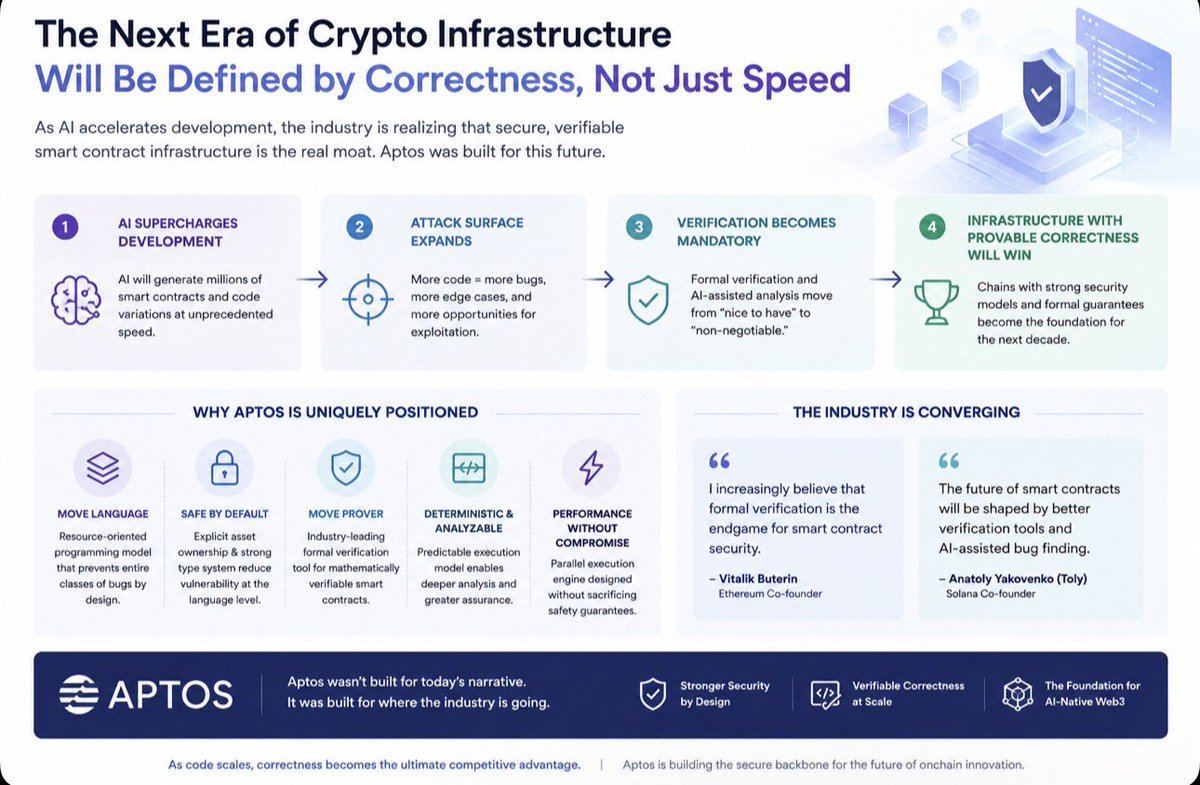 The Next Era of Crypto Infrastructure
Will Be Defined by Correctness, Not Just Speed

As AI accelerates development, the industry is realizing that secure, verifiable smart contract infrastructure is the real moat. Aptos was built for this future.

1 AI SUPERCHARGES DEVELOPMENT
AI will generate millions of smart contracts and code variations at unprecedented speed.

2 ATTACK SURFACE EXPANDS
More code = more bugs, more edge cases, and more opportunities for exploitation.

3 VERIFICATION BECOMES MANDATORY
Formal verification and AI-assisted analysis move from "nice to have" to "non-negotiable."

4 INFRASTRUCTURE WITH PROVABLE CORRECTNESS WILL WIN
Chains with strong security models and formal guarantees become the foundation for the next decade.

WHY APTOS IS UNIQUELY POSITIONED

MOVE LANGUAGE
Resource-oriented programming model that prevents entire classes of bugs by design.

SAFE BY DEFAULT
Explicit asset ownership & strong type system reduce vulnerability at the language level.

MOVE PROVER
Industry-leading formal verification tool for mathematically verifiable smart contracts.

DETERMINISTIC & ANALYZABLE
Predictable execution model enables deeper analysis and greater assurance.

PERFORMANCE WITHOUT COMPROMISE
Parallel execution engine designed without sacrificing safety guarantees.

THE INDUSTRY IS CONVERGING

I increasingly believe that formal verification is the endgame for smart contract security.
– Vitalik Buterin
Ethereum Co-founder

The future of smart contracts will be shaped by better verification tools and AI-assisted bug finding.
– Anatoly Yakovenko (Toly)
Solana Co-founder

APTOS
Aptos wasn't built for today's narrative. It was built for where the industry is going.

Stronger Security by Design
Verifiable Correctness at Scale
The Foundation for AI-Native Web3

As code scales, correctness becomes the ultimate competitive advantage. | Aptos is building the secure backbone for the future of onchain innovation.